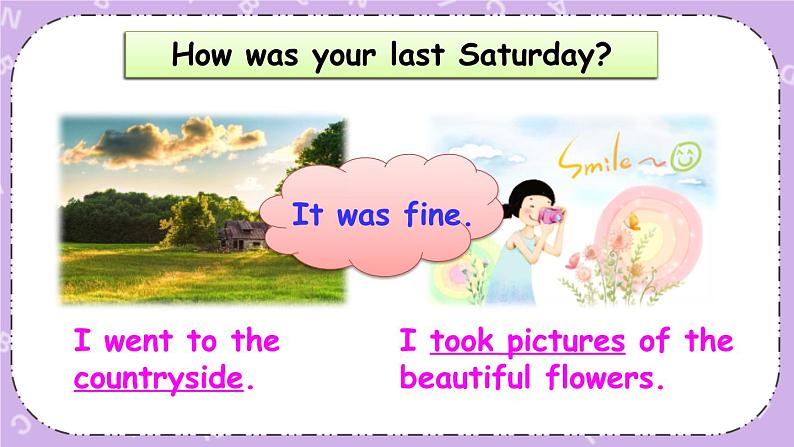 How was your last Saturday?

It was fine.

Smile

I went to the countryside.

I took pictures of the beautiful flowers.